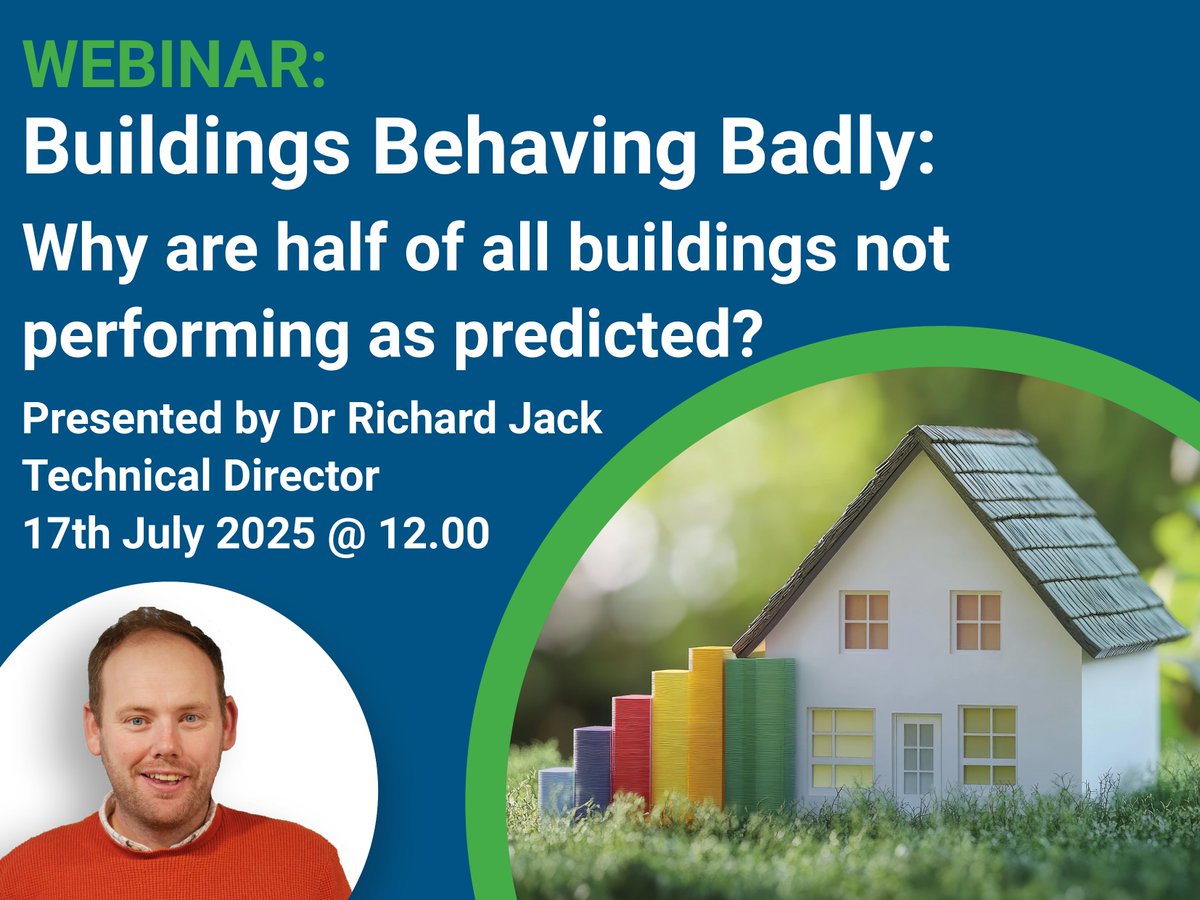 WEBINAR:
Buildings Behaving Badly:
Why are half of all buildings not performing as predicted?

Presented by Dr Richard Jack
Technical Director
17th July 2025 @ 12.00